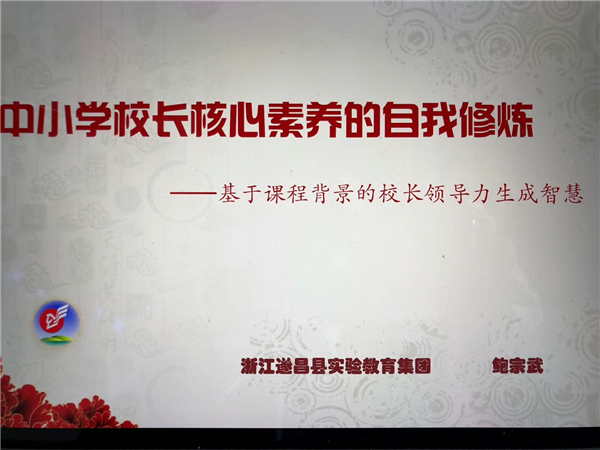 中小学校长核心素养的自我修炼

——基于课程背景的校长领导力生成智慧

浙江遂昌县实验教育集团　　鲍宗武